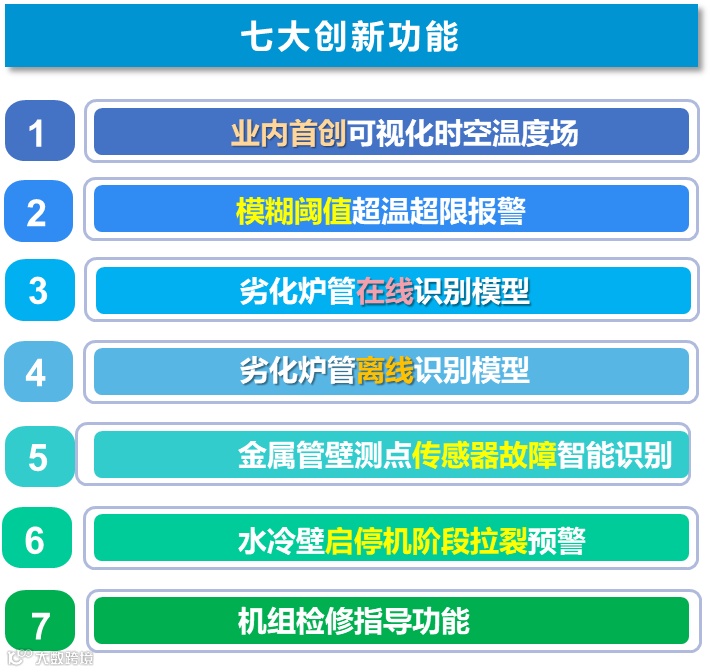 七大创新功能

1 业内首创可视化时空温度场

2 模糊阈值超温超限报警

3 劣化炉管在线识别模型

4 劣化炉管离线识别模型

5 金属管壁测点传感器故障智能识别

6 水冷壁启停机阶段拉裂预警

7 机组检修指导功能

大数跨境